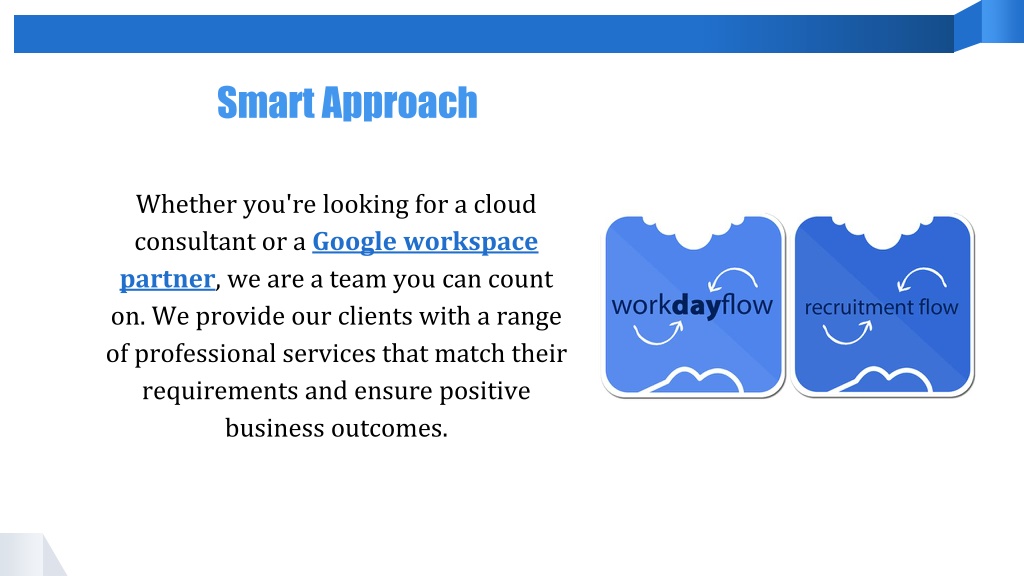 Smart Approach

Whether you're looking for a cloud consultant or a Google workspace partner, we are a team you can count on. We provide our clients with a range of professional services that match their requirements and ensure positive business outcomes.

workdayflow

recruitment flow